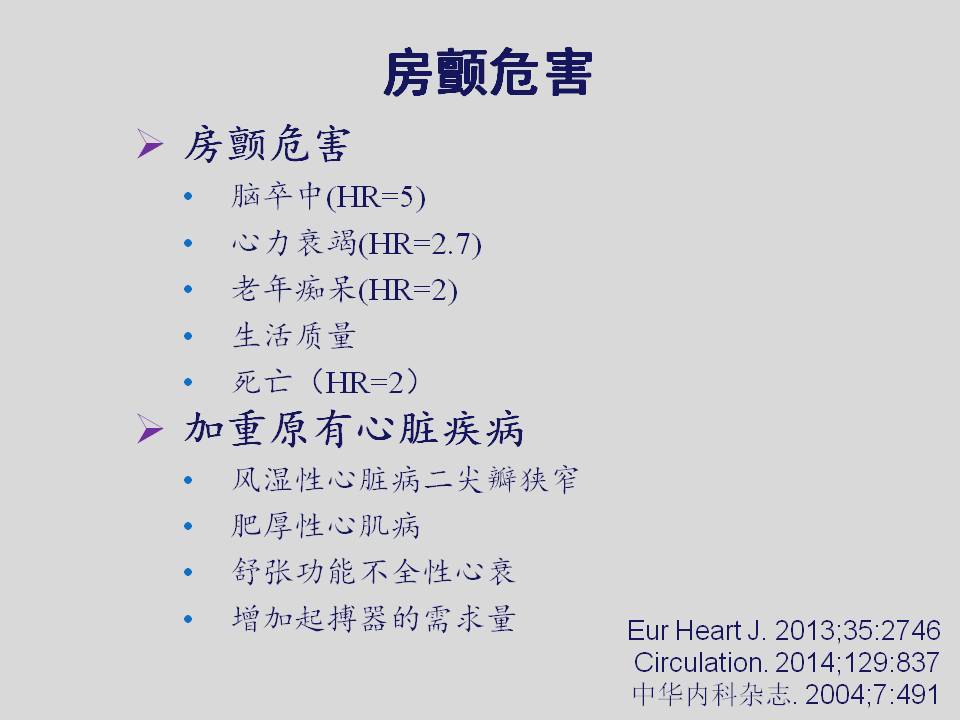 房颤危害

➢ 房颤危害
• 脑卒中(HR=5)
• 心力衰竭(HR=2.7)
• 老年痴呆(HR=2)
• 生活质量
• 死亡（HR=2）

➢ 加重原有心脏疾病
• 风湿性心脏病二尖瓣狭窄
• 肥厚性心肌病
• 舒张功能不全性心衰
• 增加起搏器的需求量

Eur Heart J. 2013;35:2746
Circulation. 2014;129:837
中华内科杂志. 2004;7:491